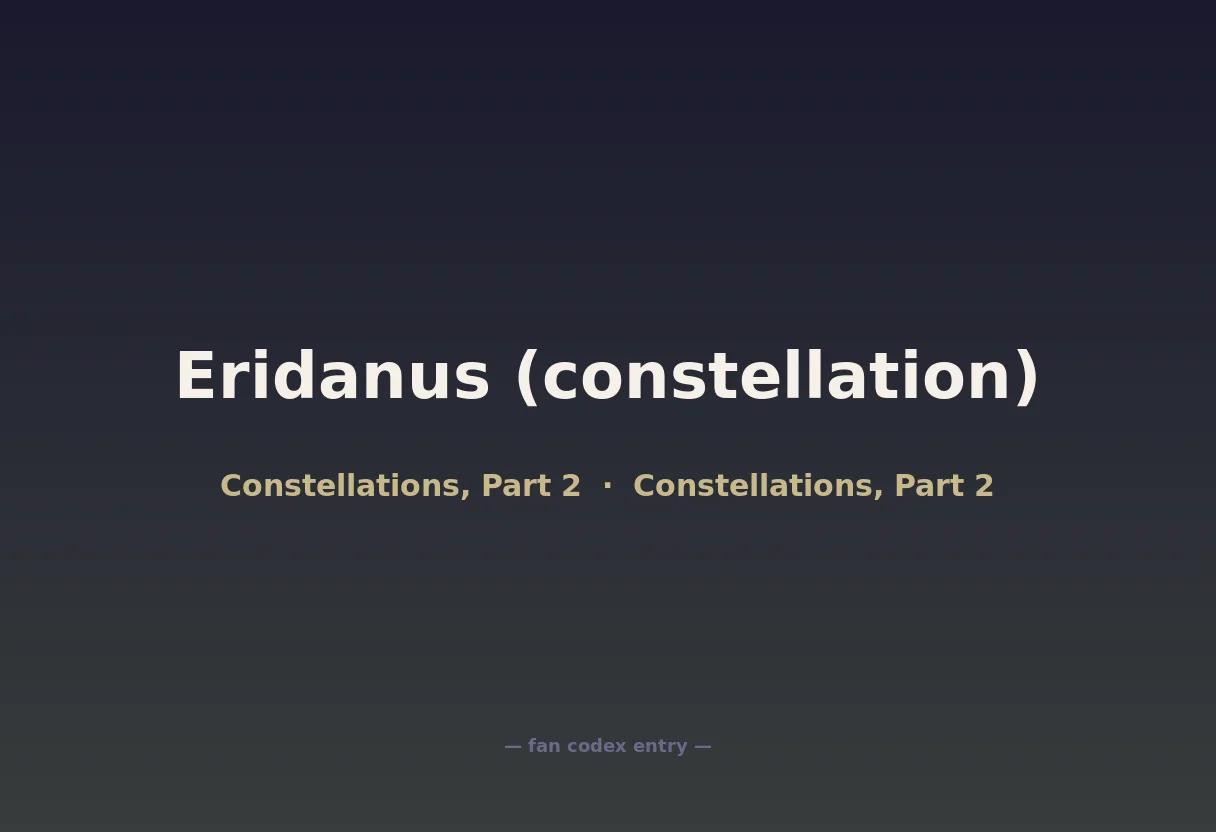 Eridanus (constellation)

Constellations, Part 2 · Constellations, Part 2

— fan codex entry —